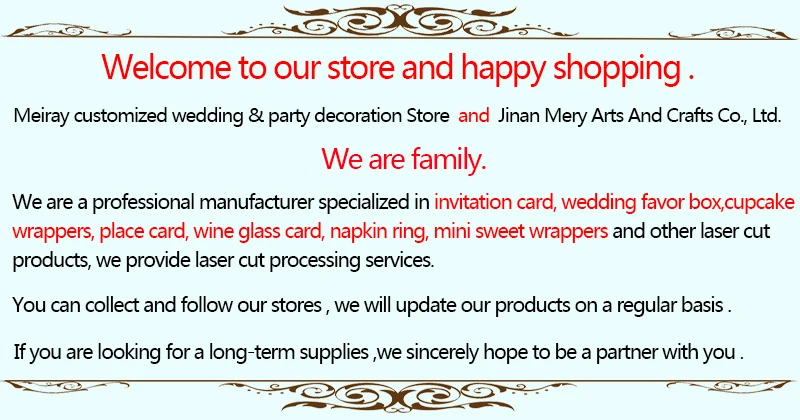 Welcome to our store and happy shopping .

Meiray customized wedding & party decoration Store and Jinan Mery Arts And Crafts Co., Ltd.

We are family.

We are a professional manufacturer specialized in invitation card, wedding favor box,cupcake wrappers, place card, wine glass card, napkin ring, mini sweet wrappers and other laser cut products, we provide laser cut processing services.

You can collect and follow our stores , we will update our products on a regular basis .

If you are looking for a long-term supplies ,we sincerely hope to be a partner with you .